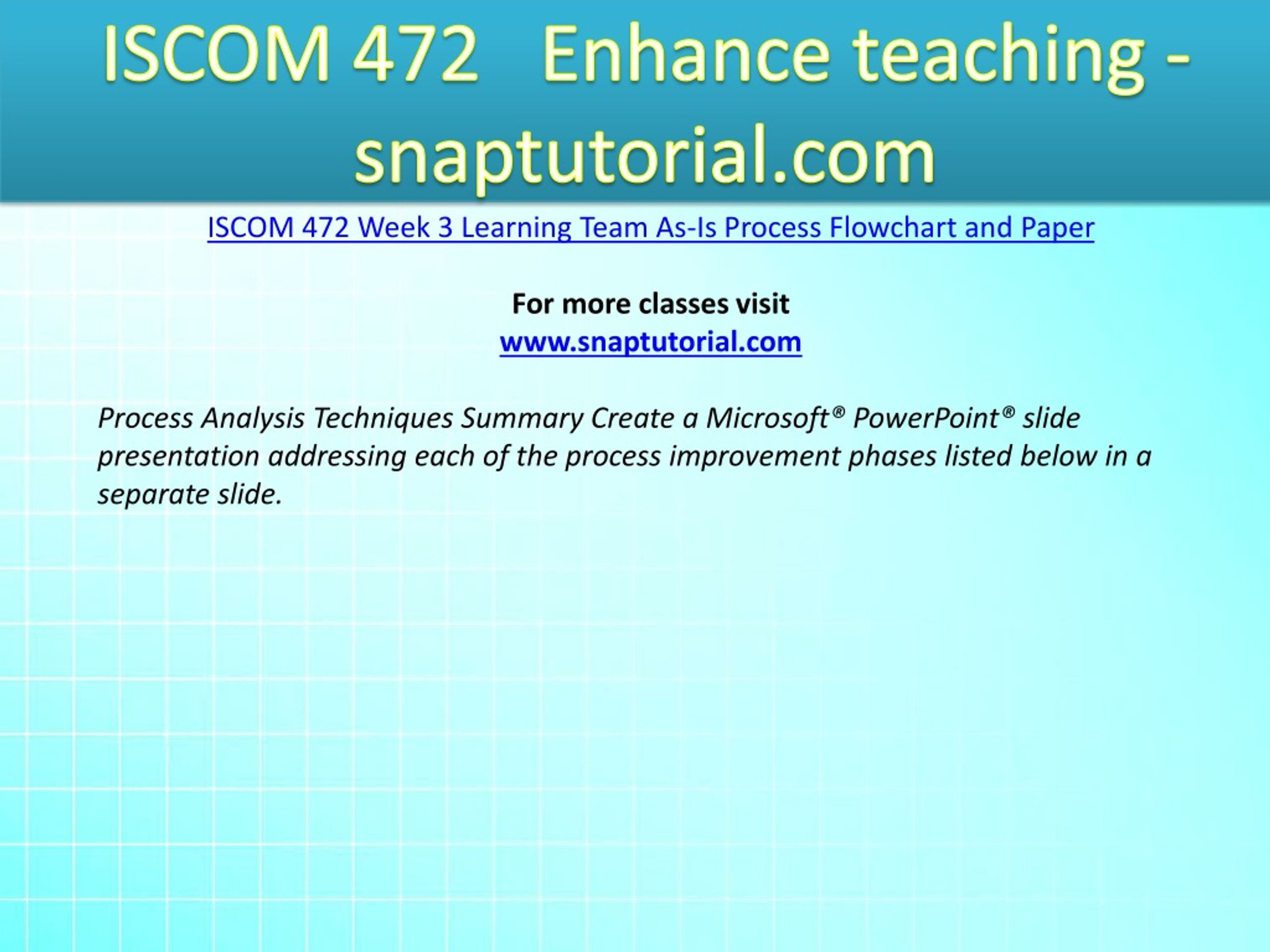 ISCOM 472 Enhance teaching - snaptutorial.com

ISCOM 472 Week 3 Learning Team As-Is Process Flowchart and Paper

For more classes visit
www.snaptutorial.com

Process Analysis Techniques Summary Create a Microsoft® PowerPoint® slide presentation addressing each of the process improvement phases listed below in a separate slide.